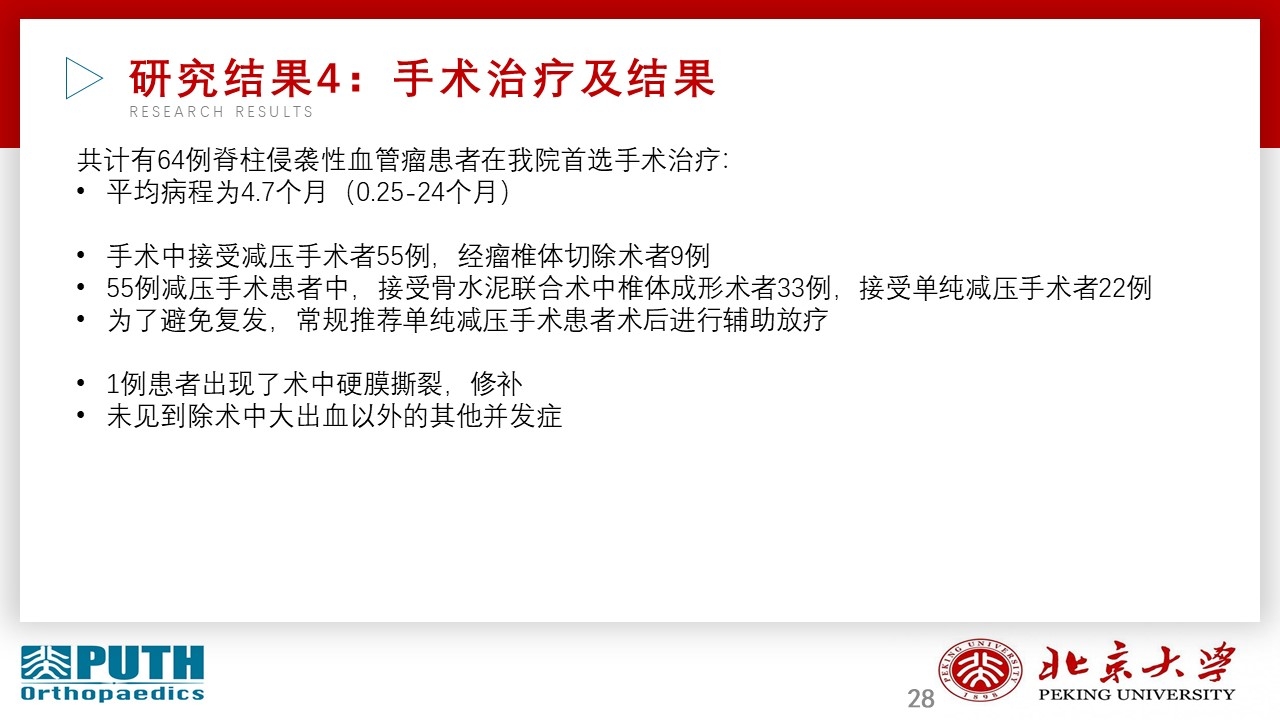 研究结果4：手术治疗及结果

RESEARCH RESULTS

共计有64例脊柱侵袭性血管瘤患者在我院首选手术治疗:

• 平均病程为4.7个月（0.25-24个月）

• 手术中接受减压手术者55例，经瘤椎体切除术者9例
• 55例减压手术患者中，接受骨水泥联合术中椎体成形术者33例，接受单纯减压手术者22例
• 为了避免复发，常规推荐单纯减压手术患者术后进行辅助放疗

• 1例患者出现了术中硬膜撕裂，修补
• 未见到除术中大出血以外的其他并发症

PUTH Orthopaedics

28

PEKING UNIVERSITY 1898

北京大学
PEKING UNIVERSITY